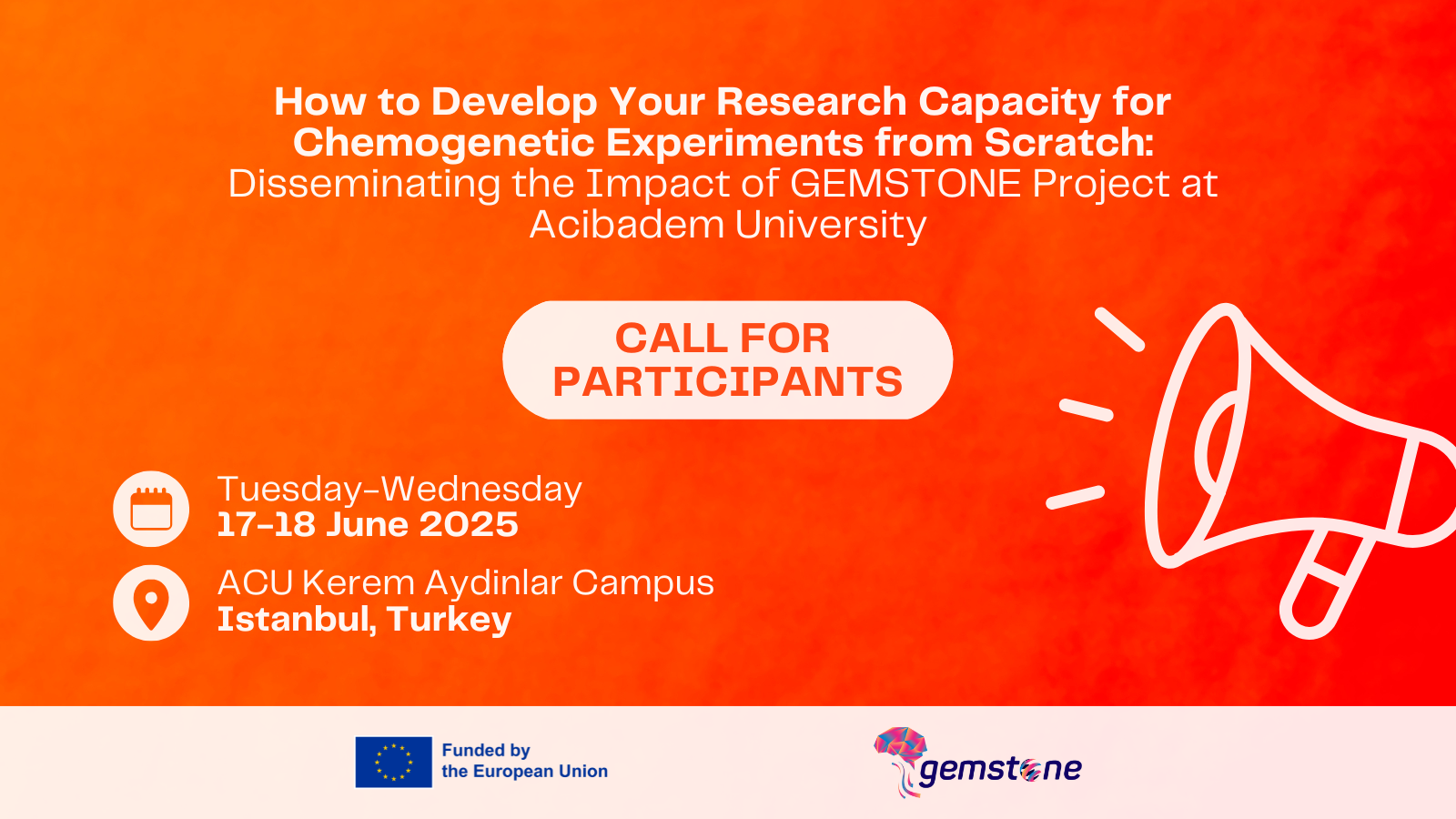 How to Develop Your Research Capacity for Chemogenetic Experiments from Scratch: Disseminating the Impact of GEMSTONE Project at Acibadem University

CALL FOR PARTICIPANTS

Tuesday-Wednesday
17-18 June 2025

ACU Kerem Aydinlar Campus
Istanbul, Turkey

Funded by the European Union

gemstone